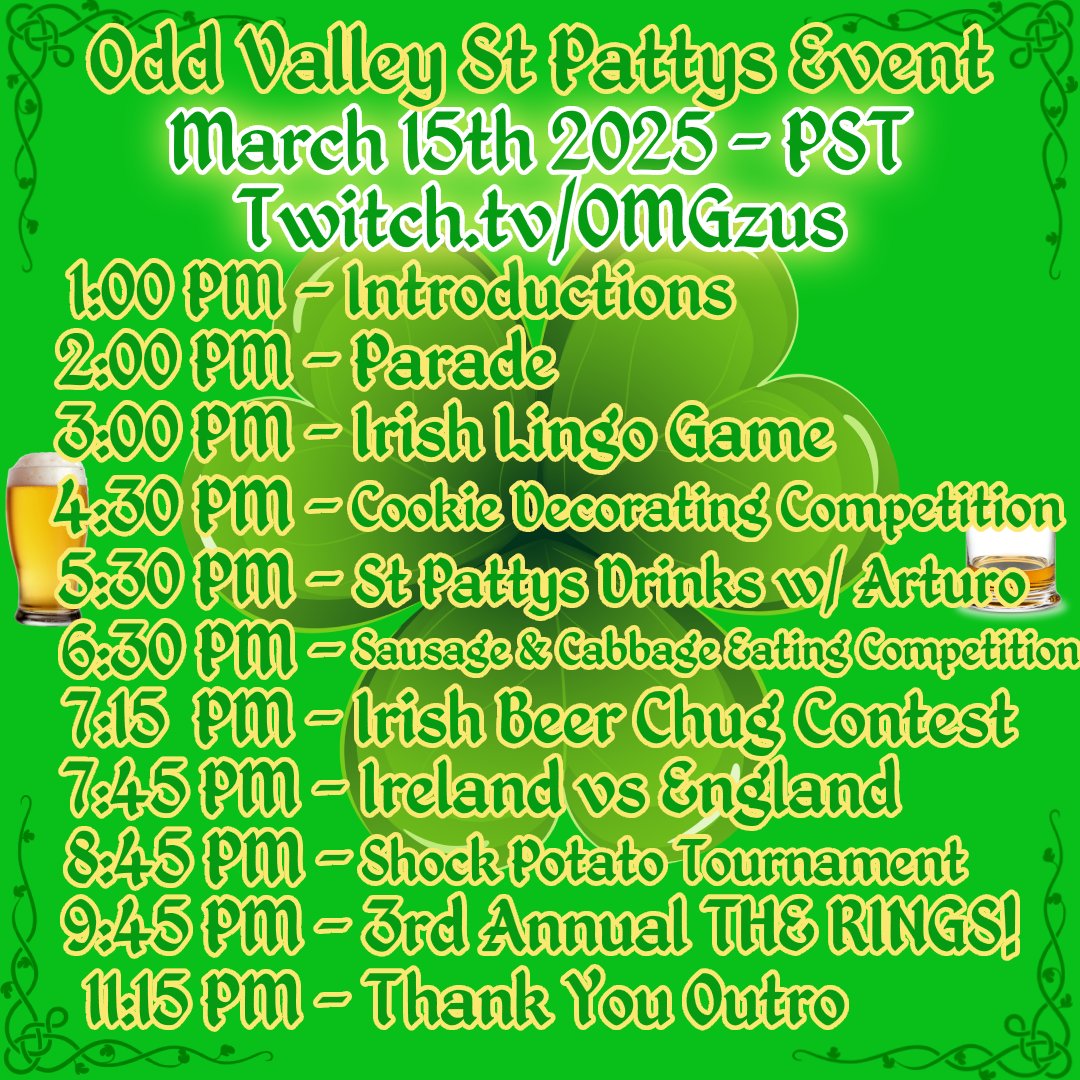 Odd Valley St Pattys Event
March 15th 2025 - PST
Twitch.tv/OMGzus

1:00 PM - Introductions
2:00 PM - Parade
3:00 PM - Irish Lingo Game
4:30 PM - Cookie Decorating Competition
5:30 PM - St Pattys Drinks w/ Arturo
6:30 PM - Sausage & Cabbage Eating Competition
7:15 PM - Irish Beer Chug Contest
7:45 PM - Ireland vs England
8:45 PM - Shock Potato Tournament
9:45 PM - 3rd Annual THE RINGS!
11:15 PM - Thank You Outro